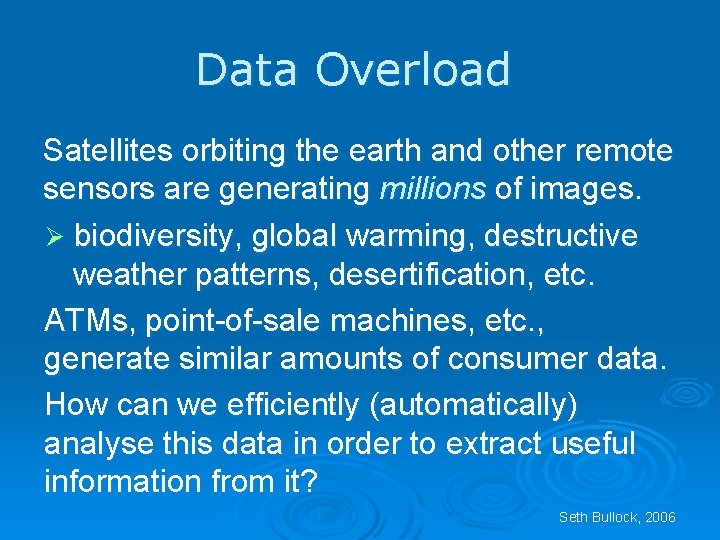 Data Overload

Satellites orbiting the earth and other remote sensors are generating millions of images.

➢ biodiversity, global warming, destructive weather patterns, desertification, etc.

ATMs, point-of-sale machines, etc., generate similar amounts of consumer data.

How can we efficiently (automatically) analyse this data in order to extract useful information from it?

Seth Bullock, 2006